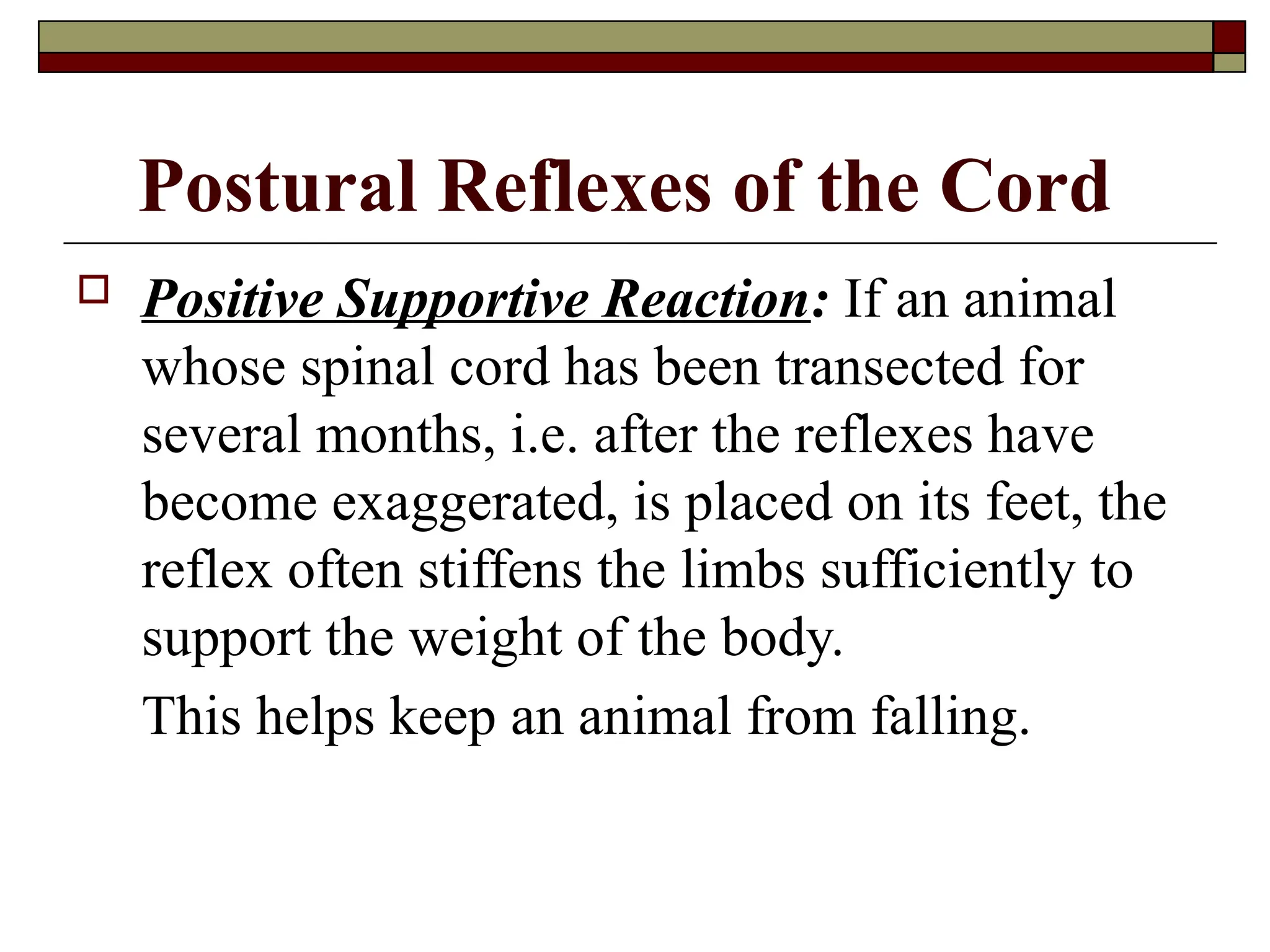 Postural Reflexes of the Cord

Positive Supportive Reaction: If an animal whose spinal cord has been transected for several months, i.e. after the reflexes have become exaggerated, is placed on its feet, the reflex often stiffens the limbs sufficiently to support the weight of the body.

This helps keep an animal from falling.